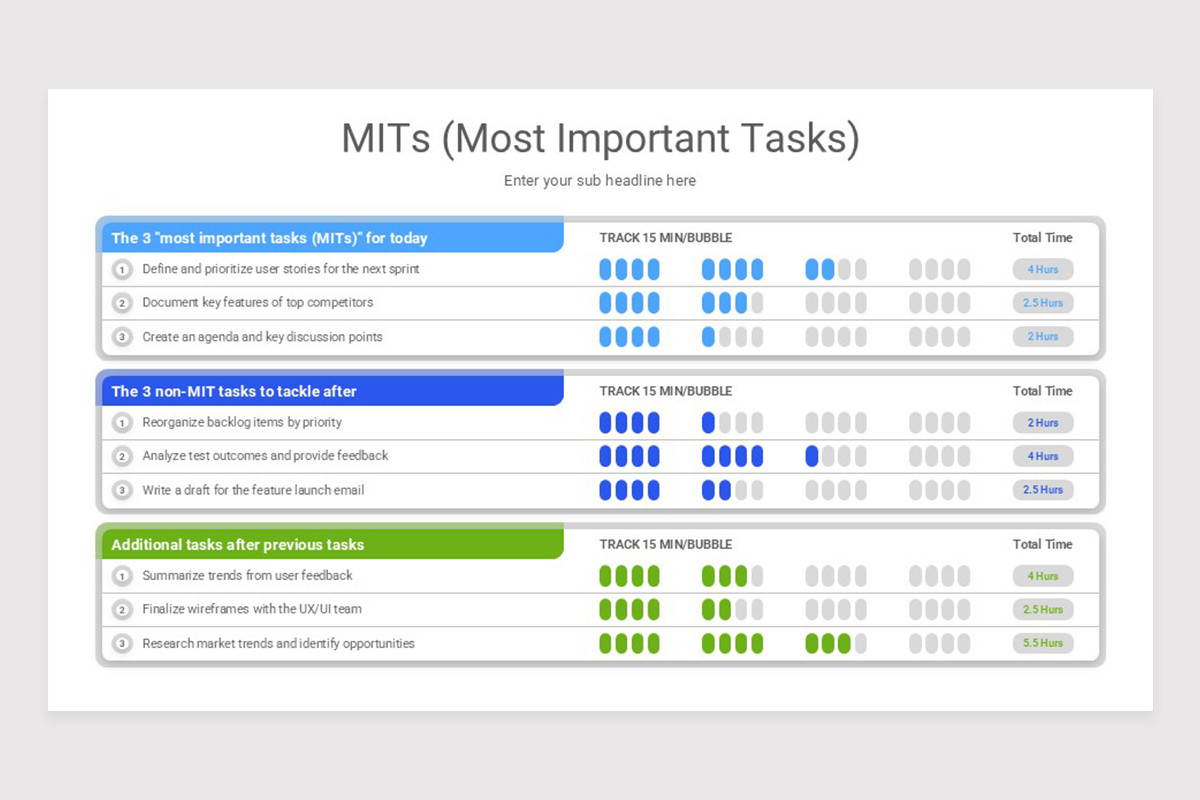 MITs (Most Important Tasks)

Enter your sub headline here

| The 3 "most important tasks (MITs)" for today | TRACK 15 MIN/BUBBLE | Total Time |
|---|---|---|
| 1 Define and prioritize user stories for the next sprint | | 4 Hurs |
| 2 Document key features of top competitors | | 2.5 Hurs |
| 3 Create an agenda and key discussion points | | 2 Hurs |

| The 3 non-MIT tasks to tackle after | TRACK 15 MIN/BUBBLE | Total Time |
|---|---|---|
| 1 Reorganize backlog items by priority | | 2 Hurs |
| 2 Analyze test outcomes and provide feedback | | 4 Hurs |
| 3 Write a draft for the feature launch email | | 2.5 Hurs |

| Additional tasks after previous tasks | TRACK 15 MIN/BUBBLE | Total Time |
|---|---|---|
| 1 Summarize trends from user feedback | | 4 Hurs |
| 2 Finalize wireframes with the UX/UI team | | 2.5 Hurs |
| 3 Research market trends and identify opportunities | | 5.5 Hurs |